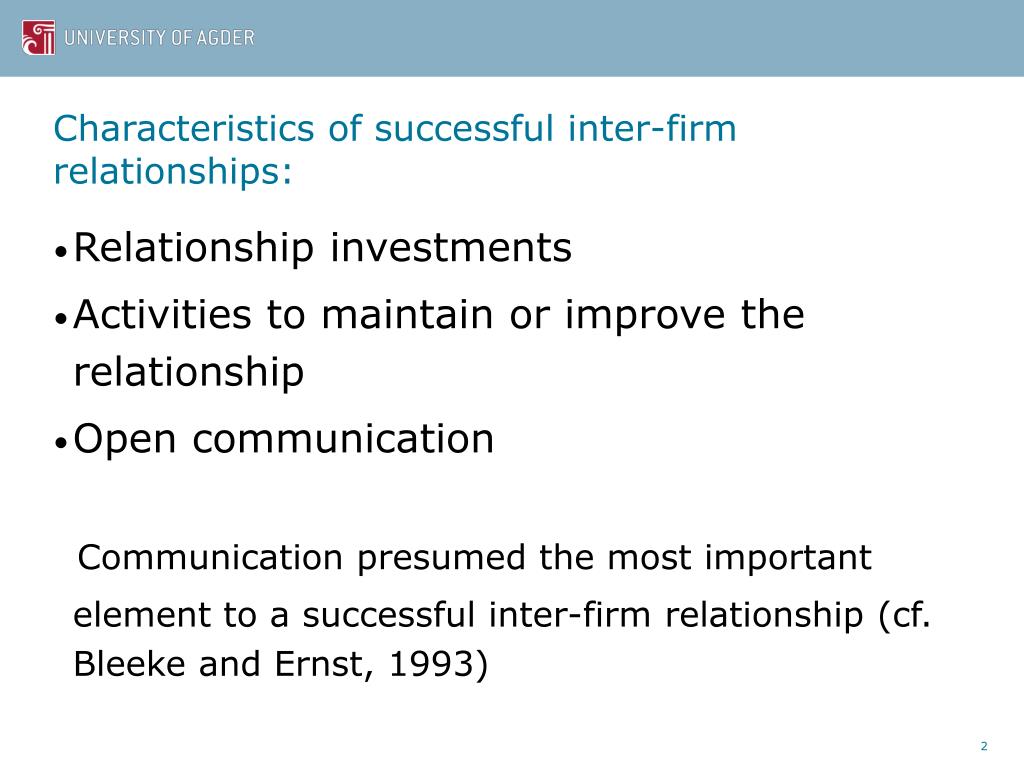 UNIVERSITY OF AGDER

Characteristics of successful inter-firm relationships:

• Relationship investments
• Activities to maintain or improve the relationship
• Open communication

Communication presumed the most important element to a successful inter-firm relationship (cf. Bleeke and Ernst, 1993)

2